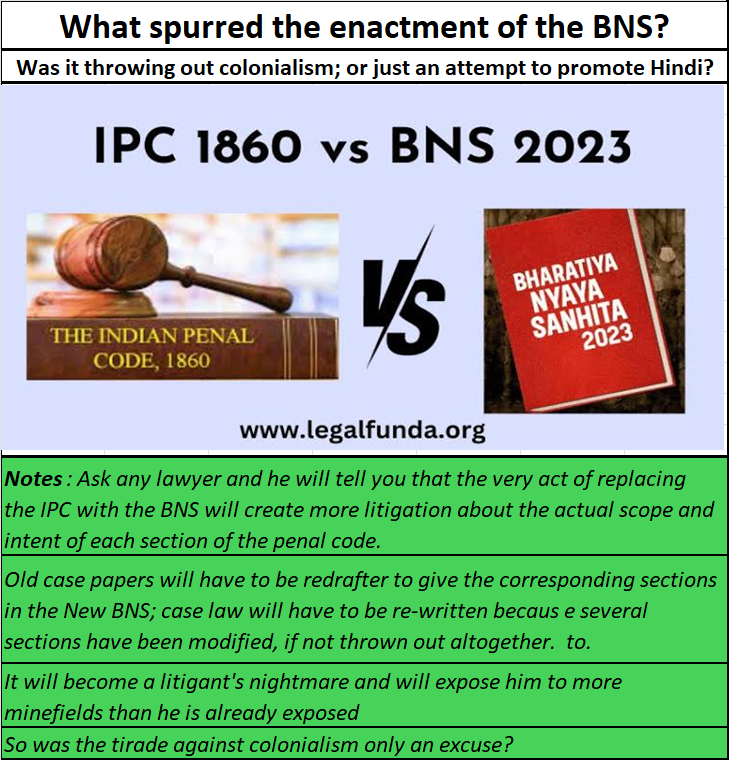 What spurred the enactment of the BNS?

Was it throwing out colonialism; or just an attempt to promote Hindi?

IPC 1860 vs BNS 2023

THE INDIAN PENAL CODE, 1860

VS

BHARATIYA NYAYA SANHITA 2023

www.legalfunda.org

Notes : Ask any lawyer and he will tell you that the very act of replacing the IPC with the BNS will create more litigation about the actual scope and intent of each section of the penal code.

Old case papers will have to be redrafter to give the corresponding sections in the New BNS; case law will have to be re-written becaus e several sections have been modified, if not thrown out altogether. to.

It will become a litigant's nightmare and will expose him to more minefields than he is already exposed

So was the tirade against colonialism only an excuse?